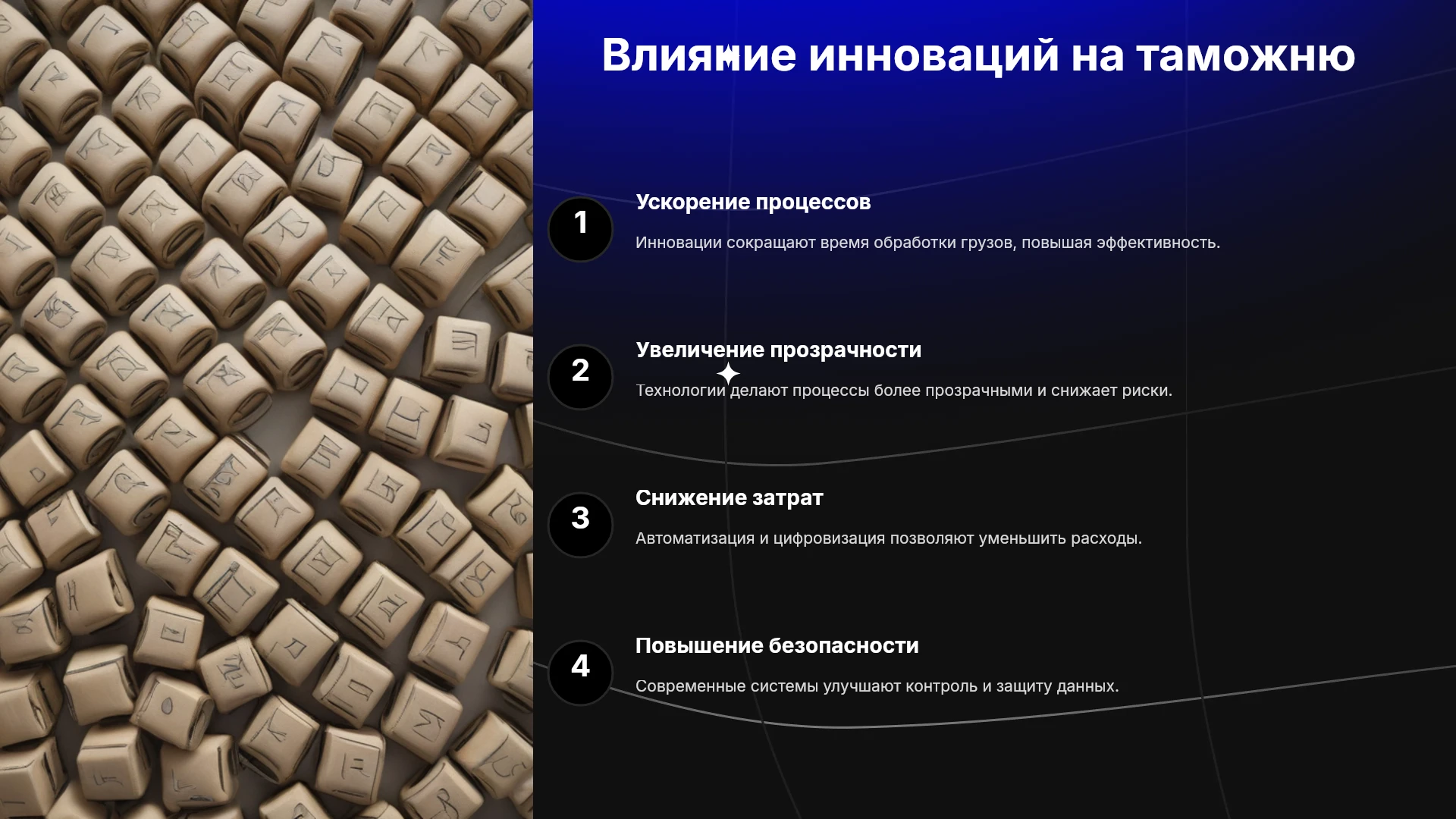 Влияние инноваций на таможню

1

Ускорение процессов

Инновации сокращают время обработки грузов, повышая эффективность.

2

Увеличение прозрачности

Технологии делают процессы более прозрачными и снижает риски.

3

Снижение затрат

Автоматизация и цифровизация позволяют уменьшить расходы.

4

Повышение безопасности

Современные системы улучшают контроль и защиту данных.